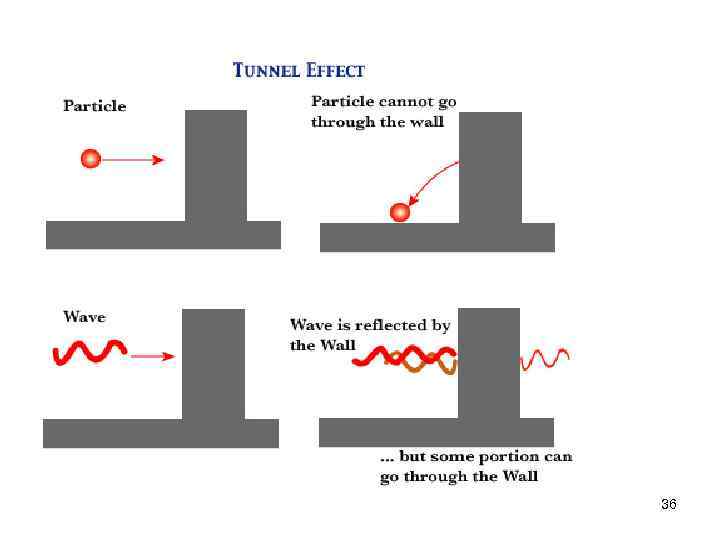 TUNNEL EFFECT

Particle

Particle cannot go through the wall

Wave

Wave is reflected by the Wall

... but some portion can go through the Wall

36